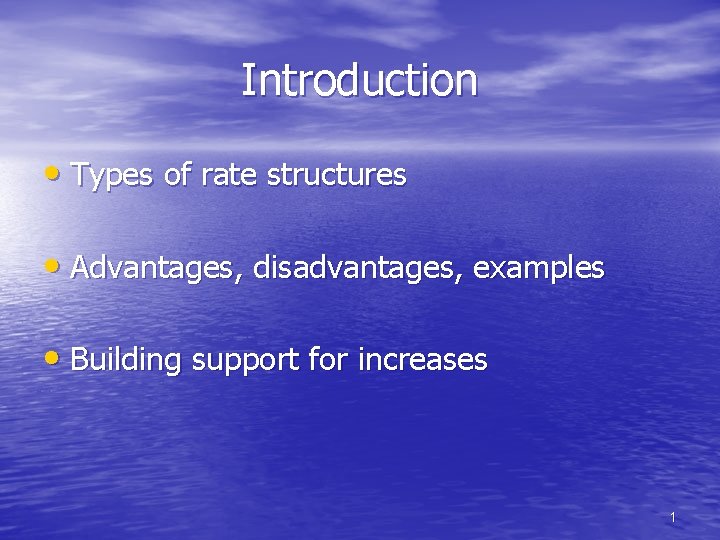 Introduction

• Types of rate structures

• Advantages, disadvantages, examples

• Building support for increases

1